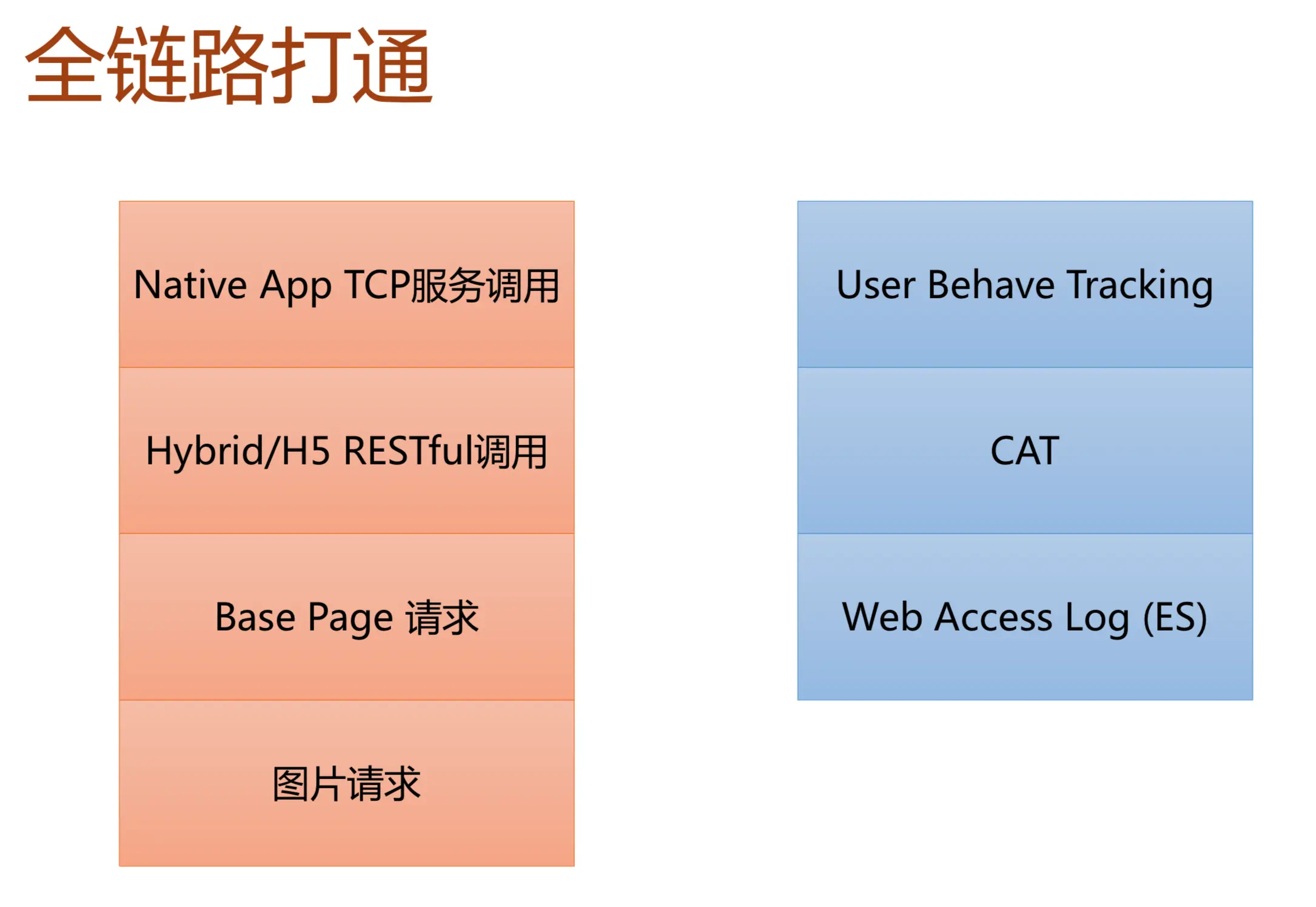 全链路打通

Native App TCP服务调用

Hybrid/H5 RESTful调用

Base Page 请求

图片请求

User Behave Tracking

CAT

Web Access Log (ES)